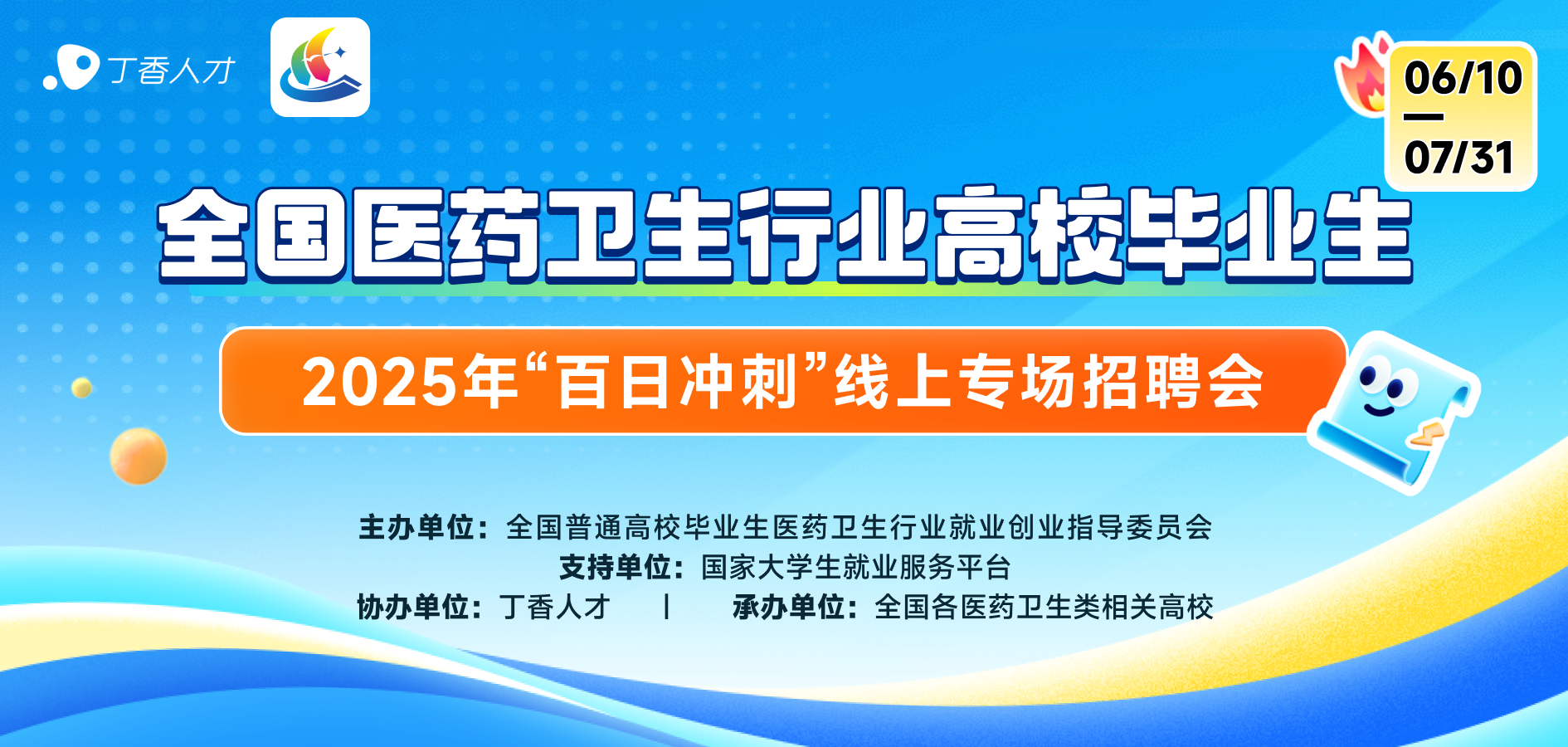 丁香人才

06/10
—
07/31

全国医药卫生行业高校毕业生

2025年“百日冲刺”线上专场招聘会

主办单位：全国普通高校毕业生医药卫生行业就业创业指导委员会
支持单位：国家大学生就业服务平台
协办单位：丁香人才 | 承办单位：全国各医药卫生类相关高校